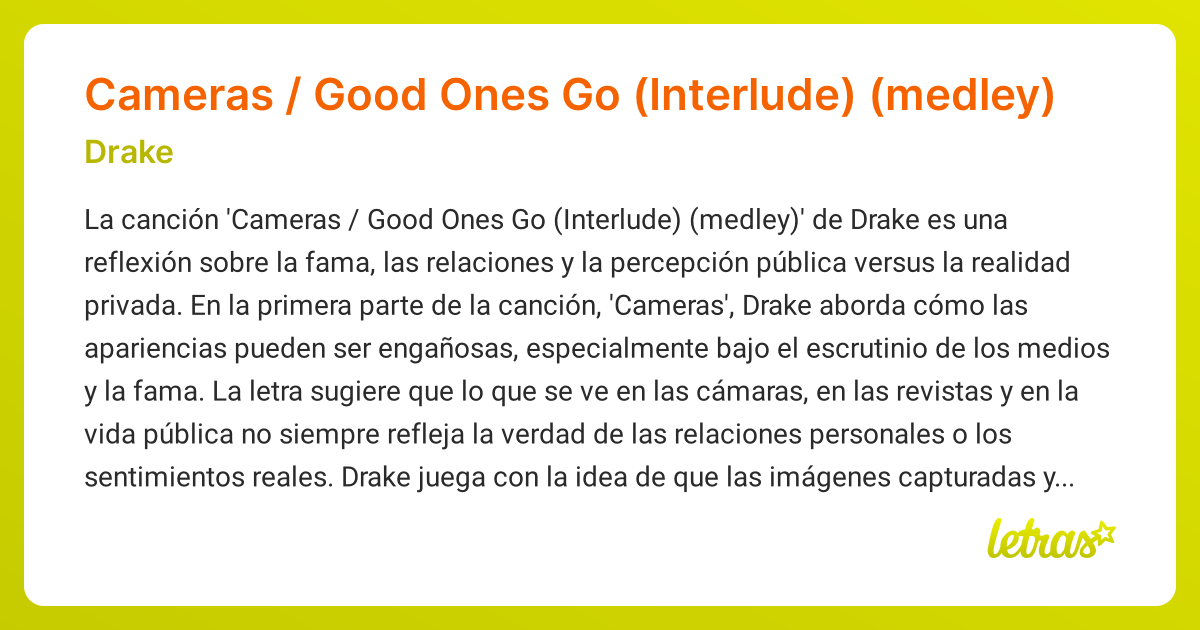 Cameras / Good Ones Go (Interlude) (medley)

Drake

La canción 'Cameras / Good Ones Go (Interlude) (medley)' de Drake es una reflexión sobre la fama, las relaciones y la percepción pública versus la realidad privada. En la primera parte de la canción, 'Cameras', Drake aborda cómo las apariencias pueden ser engañosas, especialmente bajo el escrutinio de los medios y la fama. La letra sugiere que lo que se ve en las cámaras, en las revistas y en la vida pública no siempre refleja la verdad de las relaciones personales o los sentimientos reales. Drake juega con la idea de que las imágenes capturadas y...

letras